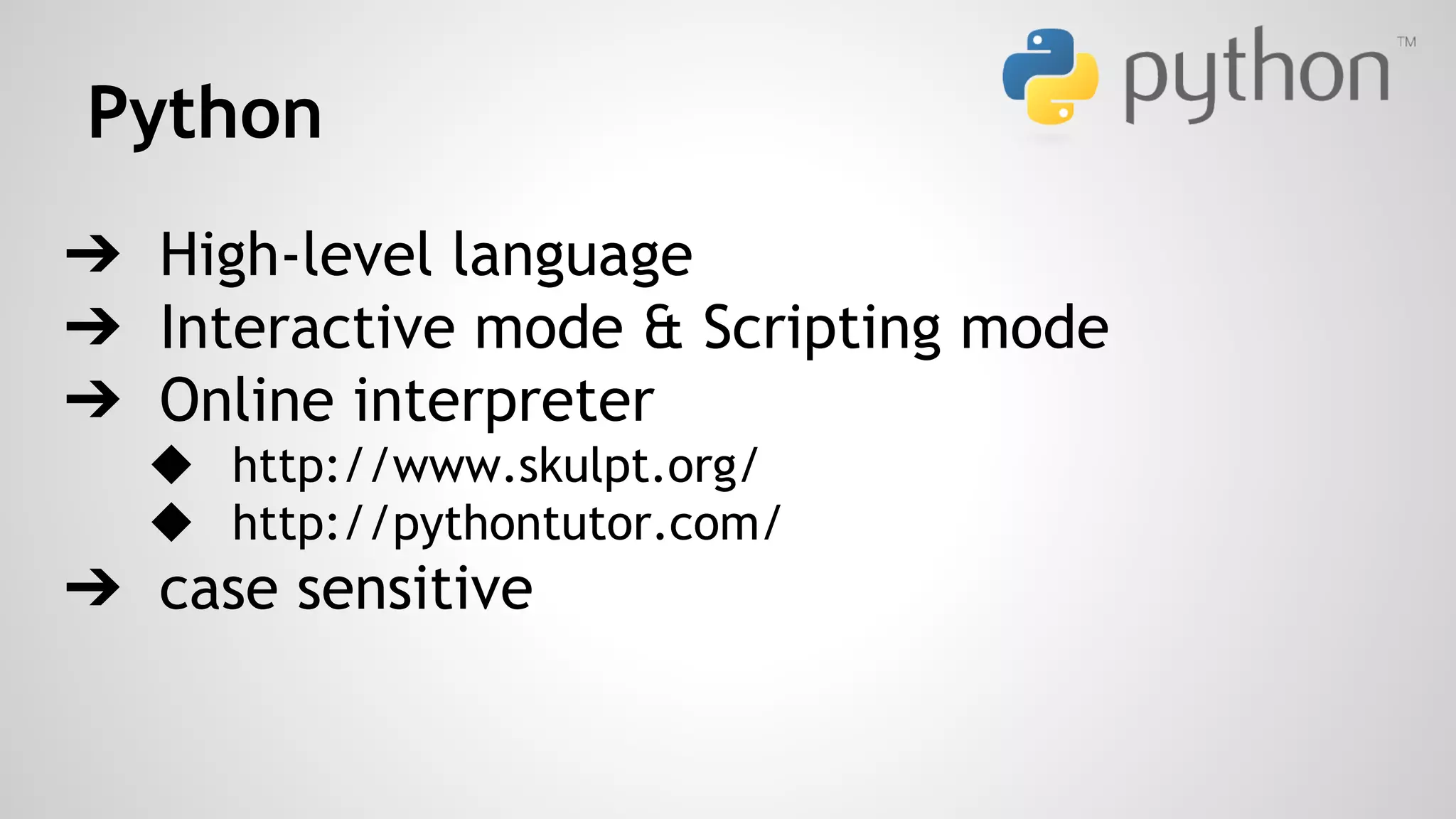 Python

python™

→ High-level language
→ Interactive mode & Scripting mode
→ Online interpreter
◆ http://www.skulpt.org/
◆ http://pythontutor.com/
→ case sensitive